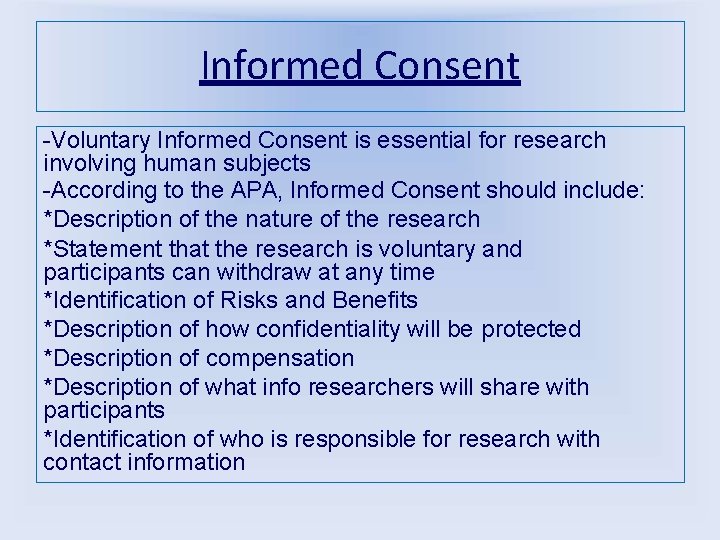 Informed Consent

-Voluntary Informed Consent is essential for research involving human subjects
-According to the APA, Informed Consent should include:
*Description of the nature of the research
*Statement that the research is voluntary and participants can withdraw at any time
*Identification of Risks and Benefits
*Description of how confidentiality will be protected
*Description of compensation
*Description of what info researchers will share with participants
*Identification of who is responsible for research with contact information